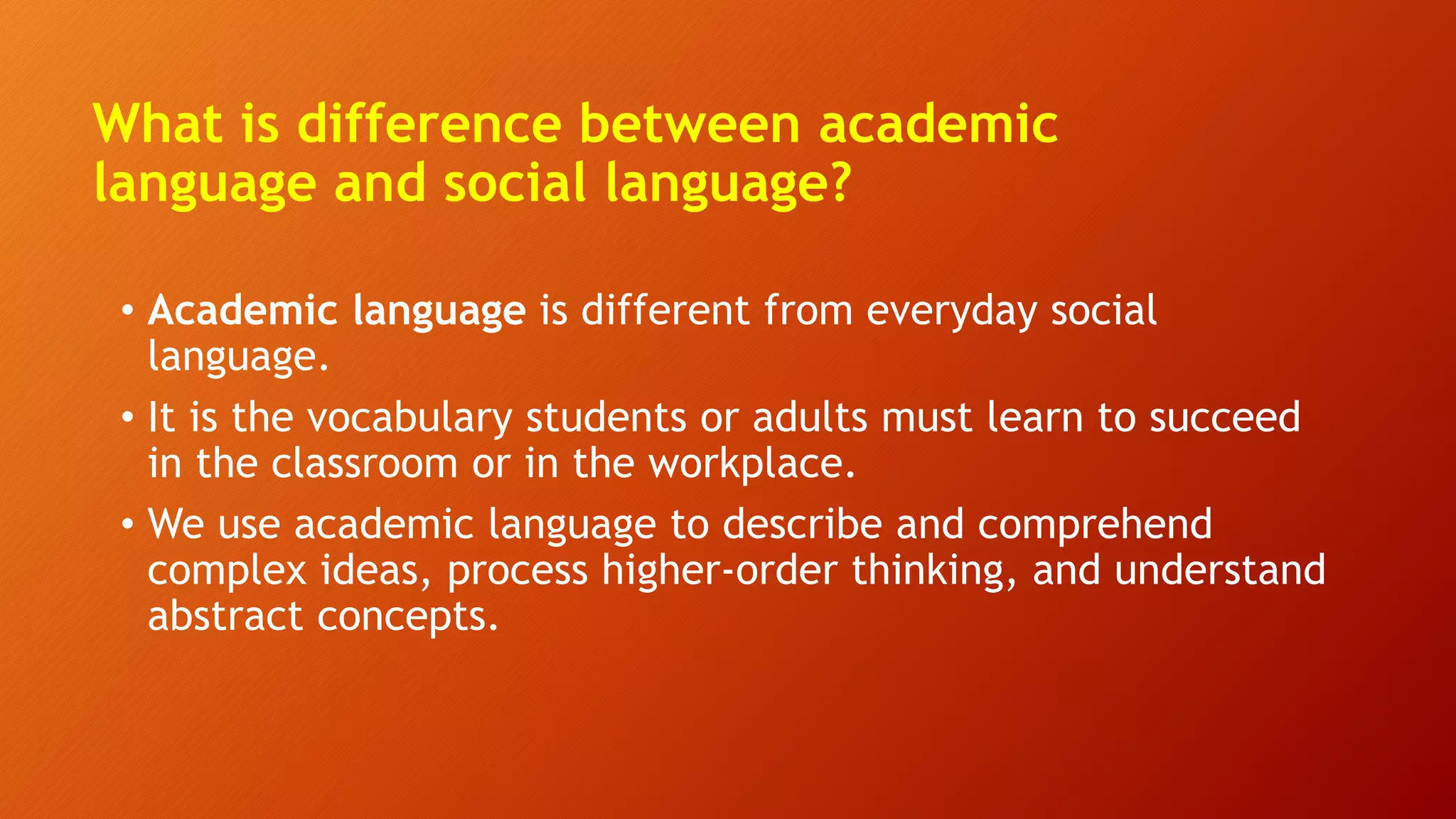 What is difference between academic language and social language?

• Academic language is different from everyday social language.
• It is the vocabulary students or adults must learn to succeed in the classroom or in the workplace.
• We use academic language to describe and comprehend complex ideas, process higher-order thinking, and understand abstract concepts.